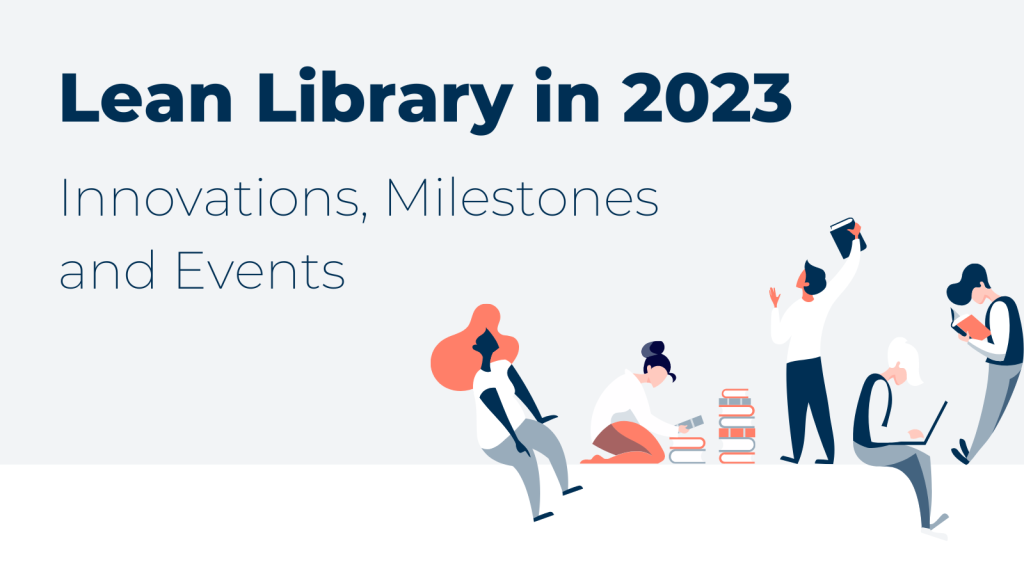 Lean Library in 2023

Innovations, Milestones and Events